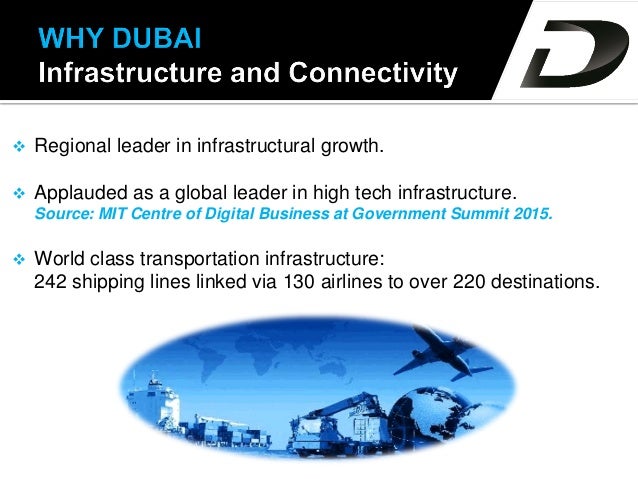 WHY DUBAI
Infrastructure and Connectivity

D

❖ Regional leader in infrastructural growth.

❖ Applauded as a global leader in high tech infrastructure.
Source: MIT Centre of Digital Business at Government Summit 2015.

❖ World class transportation infrastructure:
242 shipping lines linked via 130 airlines to over 220 destinations.